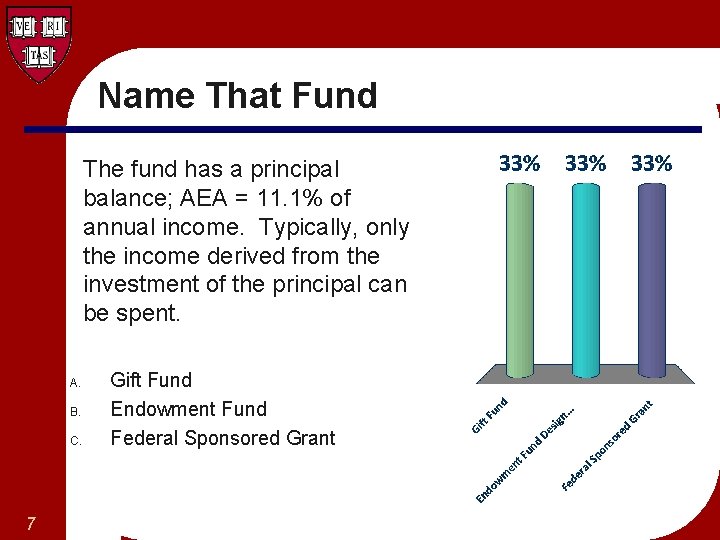 VE RI TAS

Name That Fund

The fund has a principal balance; AEA = 11.1% of annual income. Typically, only the income derived from the investment of the principal can be spent.

A. Gift Fund
B. Endowment Fund
C. Federal Sponsored Grant

33% 33% 33%

Gift Fund
Endowment Fund Design...
Federal Sponsored Grant

7